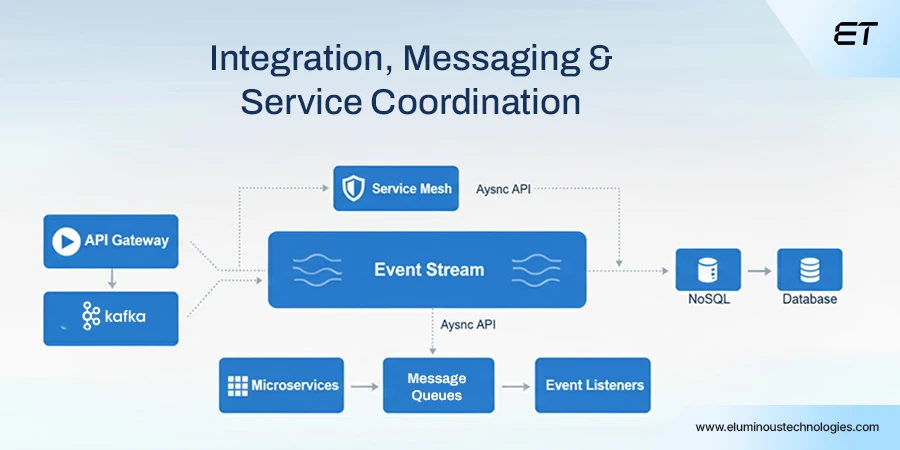 ET

Integration, Messaging & Service Coordination

Service Mesh

Aysnc API

API Gateway

kafka

Event Stream

NoSQL

Database

Aysnc API

Microservices

Message Queues

Event Listeners

www.eluminoustechnologies.com